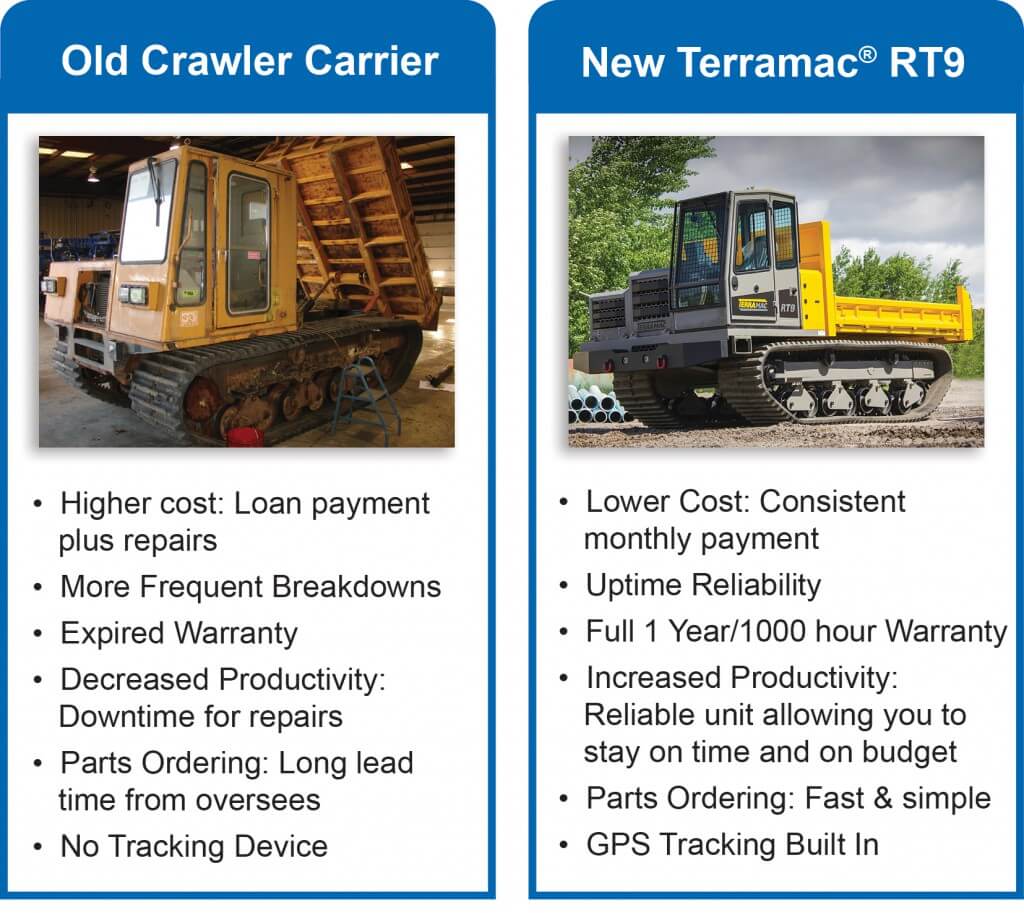 Old Crawler Carrier

• Higher cost: Loan payment plus repairs
• More Frequent Breakdowns
• Expired Warranty
• Decreased Productivity: Downtime for repairs
• Parts Ordering: Long lead time from oversees
• No Tracking Device

New Terramac® RT9

TERRAMAC RT9

• Lower Cost: Consistent monthly payment
• Uptime Reliability
• Full 1 Year/1000 hour Warranty
• Increased Productivity: Reliable unit allowing you to stay on time and on budget
• Parts Ordering: Fast & simple
• GPS Tracking Built In